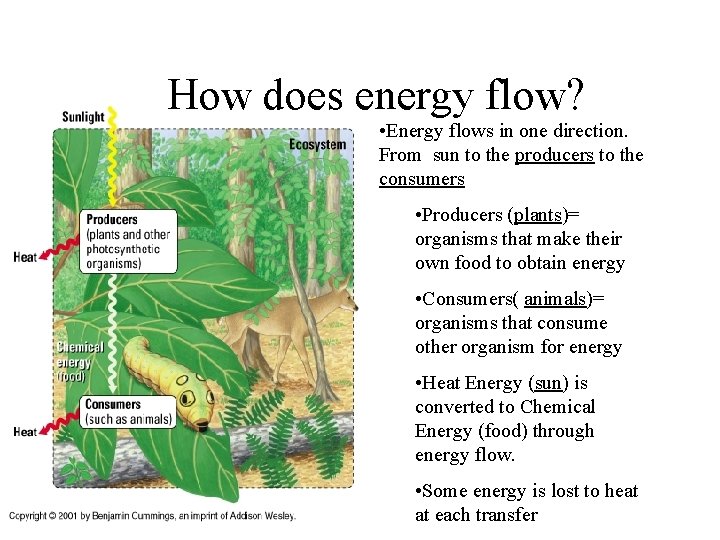 How does energy flow?

Sunlight

Ecosystem

Producers (plants and other photosynthetic organisms)

Heat

Chemical energy (food)

Consumers (such as animals)

Heat

Copyright © 2001 by Benjamin Cummings, an imprint of Addison Wesley.

•Energy flows in one direction. From sun to the producers to the consumers

•Producers (plants)= organisms that make their own food to obtain energy

•Consumers( animals)= organisms that consume other organism for energy

•Heat Energy (sun) is converted to Chemical Energy (food) through energy flow.

•Some energy is lost to heat at each transfer